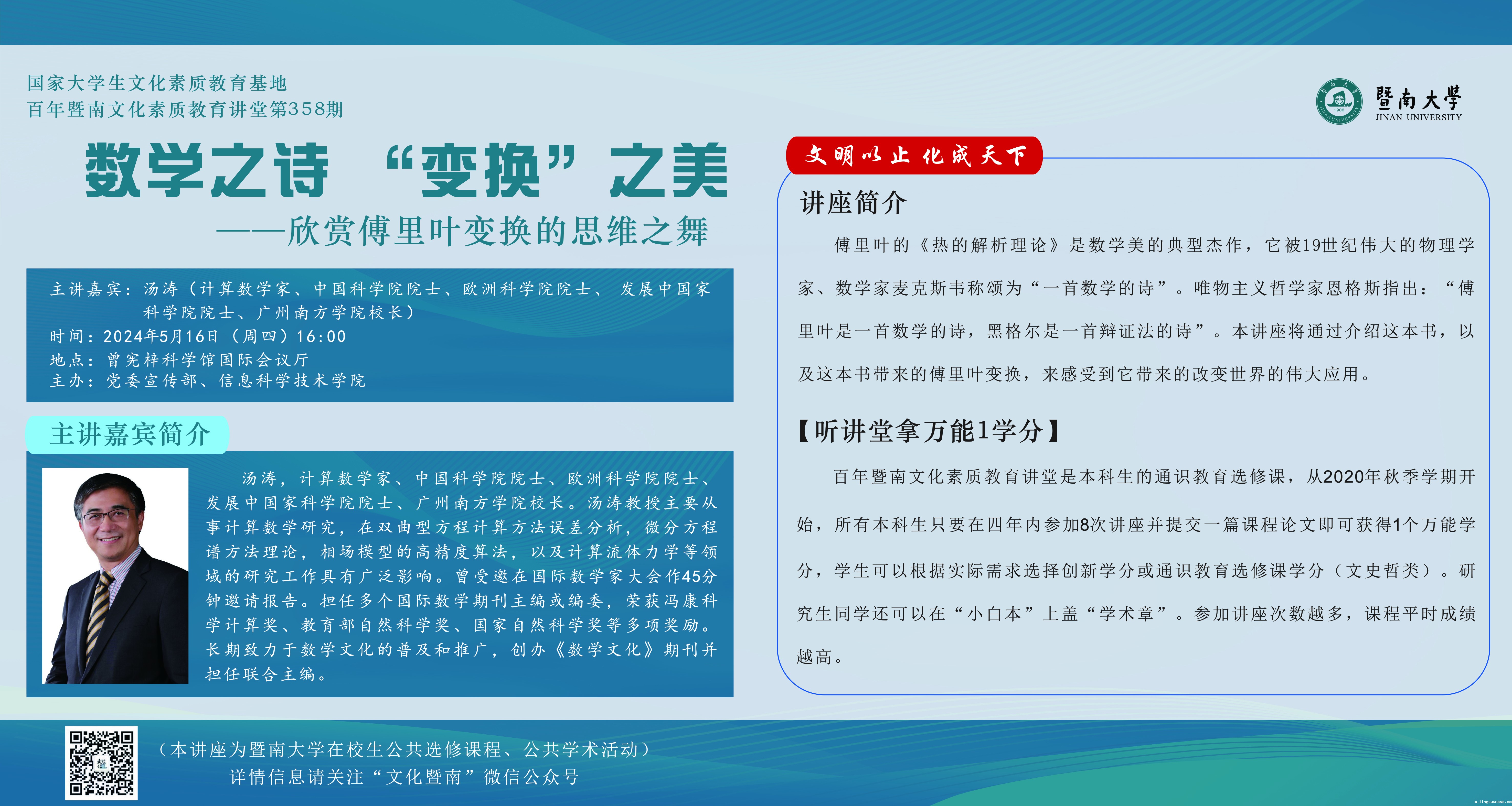 国家大学生文化素质教育基地
百年暨南文化素质教育讲堂第358期

暨南大学
JINAN UNIVERSITY

数学之诗 “变换”之美
——欣赏傅里叶变换的思维之舞

主讲嘉宾：汤涛（计算数学家、中国科学院院士、欧洲科学院院士、发展中国家科学院院士、广州南方学院校长）
时间：2024年5月16日（周四）16:00
地点：曾宪梓科学馆国际会议厅
主办：党委宣传部、信息科学技术学院

主讲嘉宾简介

汤涛，计算数学家、中国科学院院士、欧洲科学院院士、发展中国家科学院院士、广州南方学院校长。汤涛教授主要从事计算数学研究，在双曲型方程计算方法误差分析，微分方程谱方法理论，相场模型的高精度算法，以及计算流体力学等领域的研究工作具有广泛影响。曾受邀在国际数学家大会作45分钟邀请报告。担任多个国际数学期刊主编或编委，荣获冯康科学计算奖、教育部自然科学奖、国家自然科学奖等多项奖励。长期致力于数学文化的普及和推广，创办《数学文化》期刊并担任联合主编。

文明以止 化成天下

讲座简介

傅里叶的《热的解析理论》是数学美的典型杰作，它被19世纪伟大的物理学家、数学家麦克斯韦称颂为“一首数学的诗”。唯物主义哲学家恩格斯指出：“傅里叶是一首数学的诗，黑格尔是一首辩证法的诗”。本讲座将通过介绍这本书，以及这本书带来的傅里叶变换，来感受到它带来的改变世界的伟大应用。

【听讲堂拿万能1学分】

百年暨南文化素质教育讲堂是本科生的通识教育选修课，从2020年秋季学期开始，所有本科生只要在四年内参加8次讲座并提交一篇课程论文即可获得1个万能学分，学生可以根据实际需求选择创新学分或通识教育选修课学分（文史哲类）。研究生同学还可以在“小白本”上盖“学术章”。参加讲座次数越多，课程平时成绩越高。

（本讲座为暨南大学在校生公共选修课程、公共学术活动）
详情信息请关注“文化暨南”微信公众号